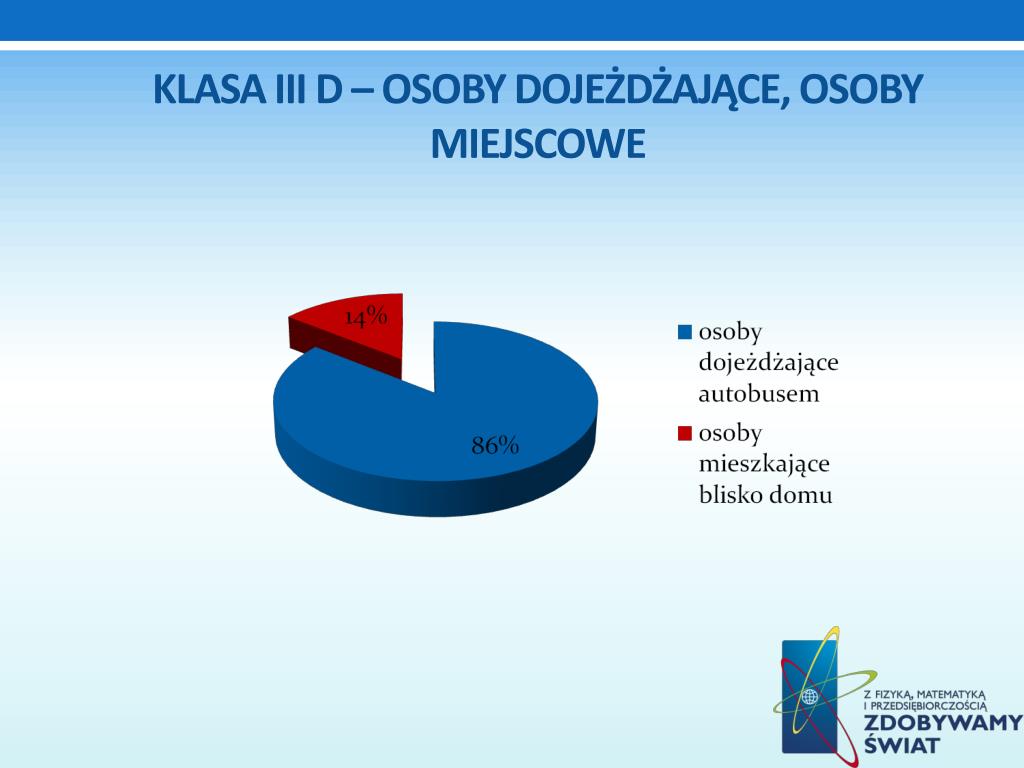 KLASA III D – OSOBY DOJEŻDŻAJĄCE, OSOBY MIEJSCOWE

14%

86%

osoby dojeżdżające autobusem

osoby mieszkające blisko domu

Z FIZYKĄ, MATEMATYKĄ I PRZEDSIĘBIORCZOŚCIĄ ZDOBYWAMY ŚWIAT